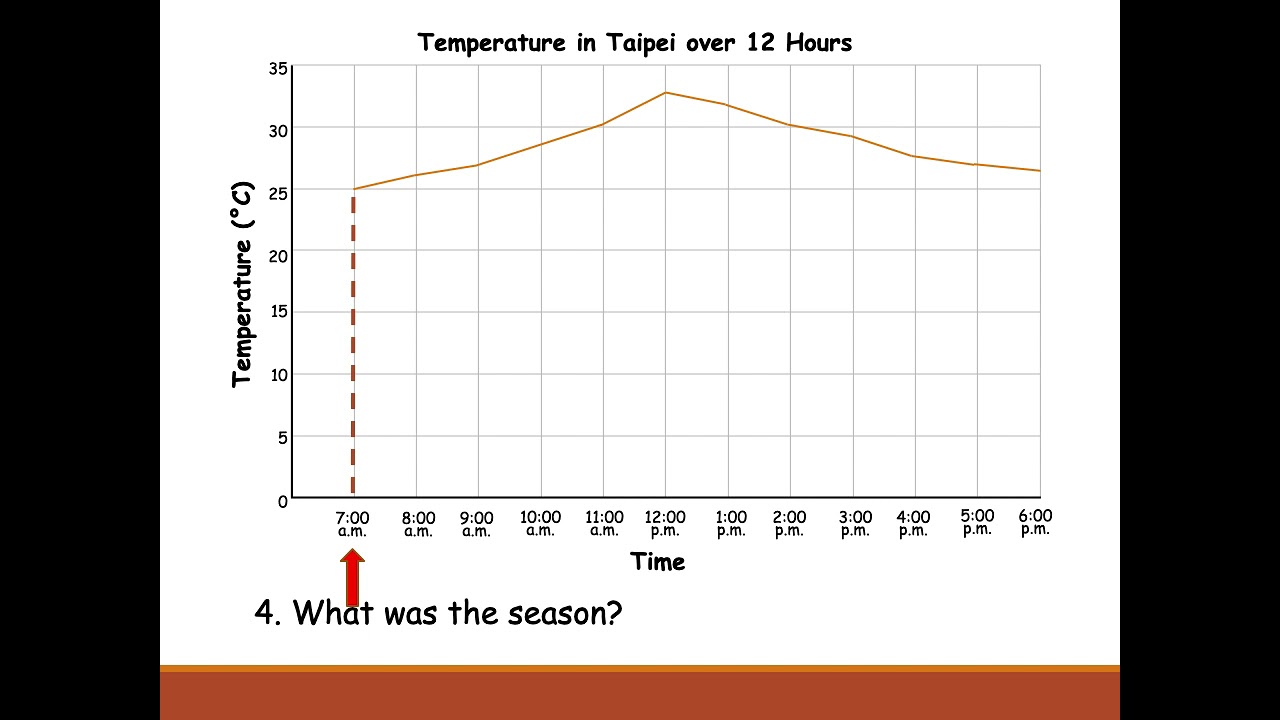 Temperature in Taipei over 12 Hours

Temperature (°C)

35
30
25
20
15
10
5
0

7:00 a.m.
8:00 a.m.
9:00 a.m.
10:00 a.m.
11:00 a.m.
12:00 p.m.
1:00 p.m.
2:00 p.m.
3:00 p.m.
4:00 p.m.
5:00 p.m.
6:00 p.m.

Time

4. What was the season?